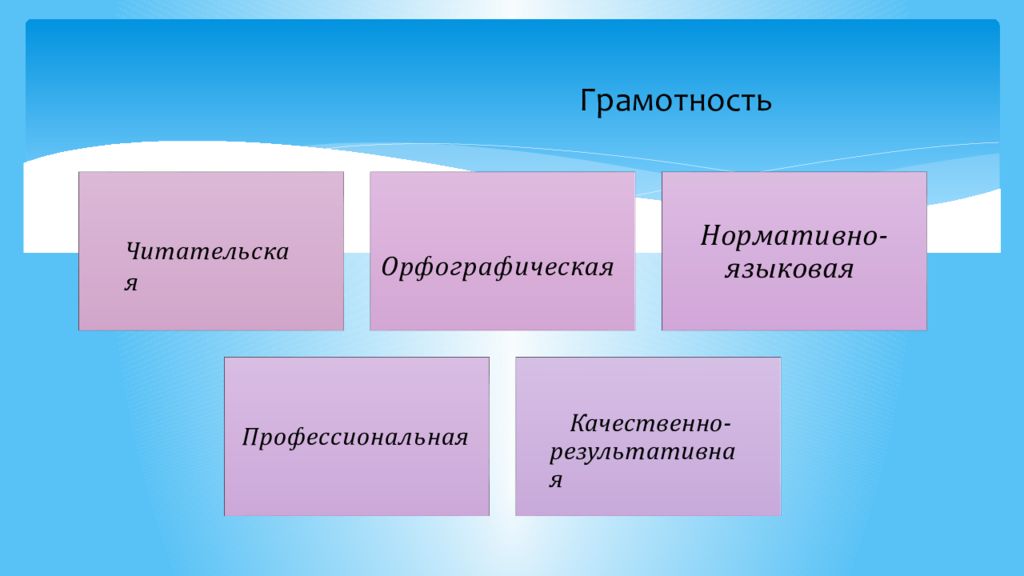 Грамотность

Читательская

Орфографическая

Нормативно-языковая

Профессиональная

Качественно-результативная